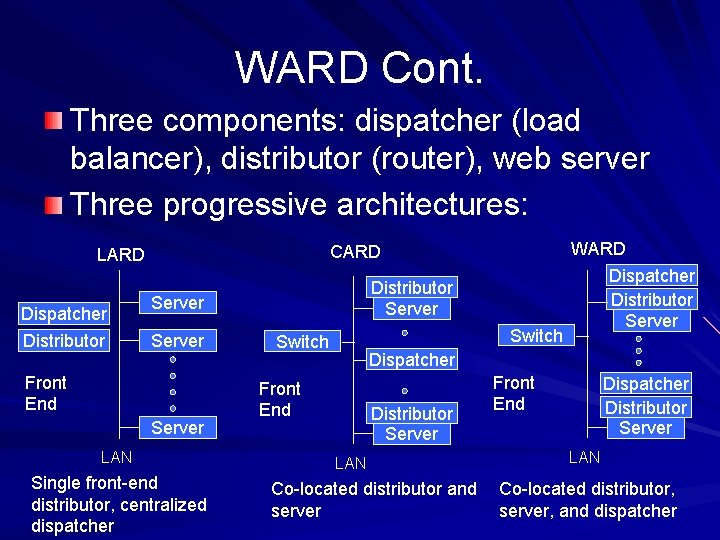 WARD Cont.

Three components: dispatcher (load balancer), distributor (router), web server

Three progressive architectures:

LARD

Dispatcher
Distributor

Server
Server
Server

Front End

LAN

Single front-end distributor, centralized dispatcher

CARD

Switch

Distributor
Server
Dispatcher
Distributor
Server

Front End

LAN

Co-located distributor and server

WARD

Switch

Dispatcher
Distributor
Server
Dispatcher
Distributor
Server

Front End

LAN

Co-located distributor, server, and dispatcher